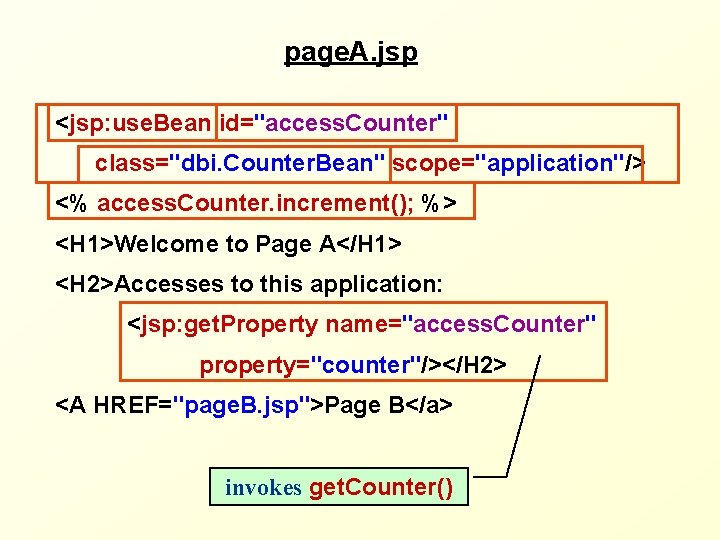 pageA.jsp

<jsp:useBean id="accessCounter"
class="dbi.CounterBean" scope="application"/>
<% accessCounter.increment(); %>
<H1>Welcome to Page A</H1>
<H2>Accesses to this application:
<jsp:getProperty name="accessCounter"
property="counter"/></H2>
<A HREF="pageB.jsp">Page B</a>

invokes getCounter()